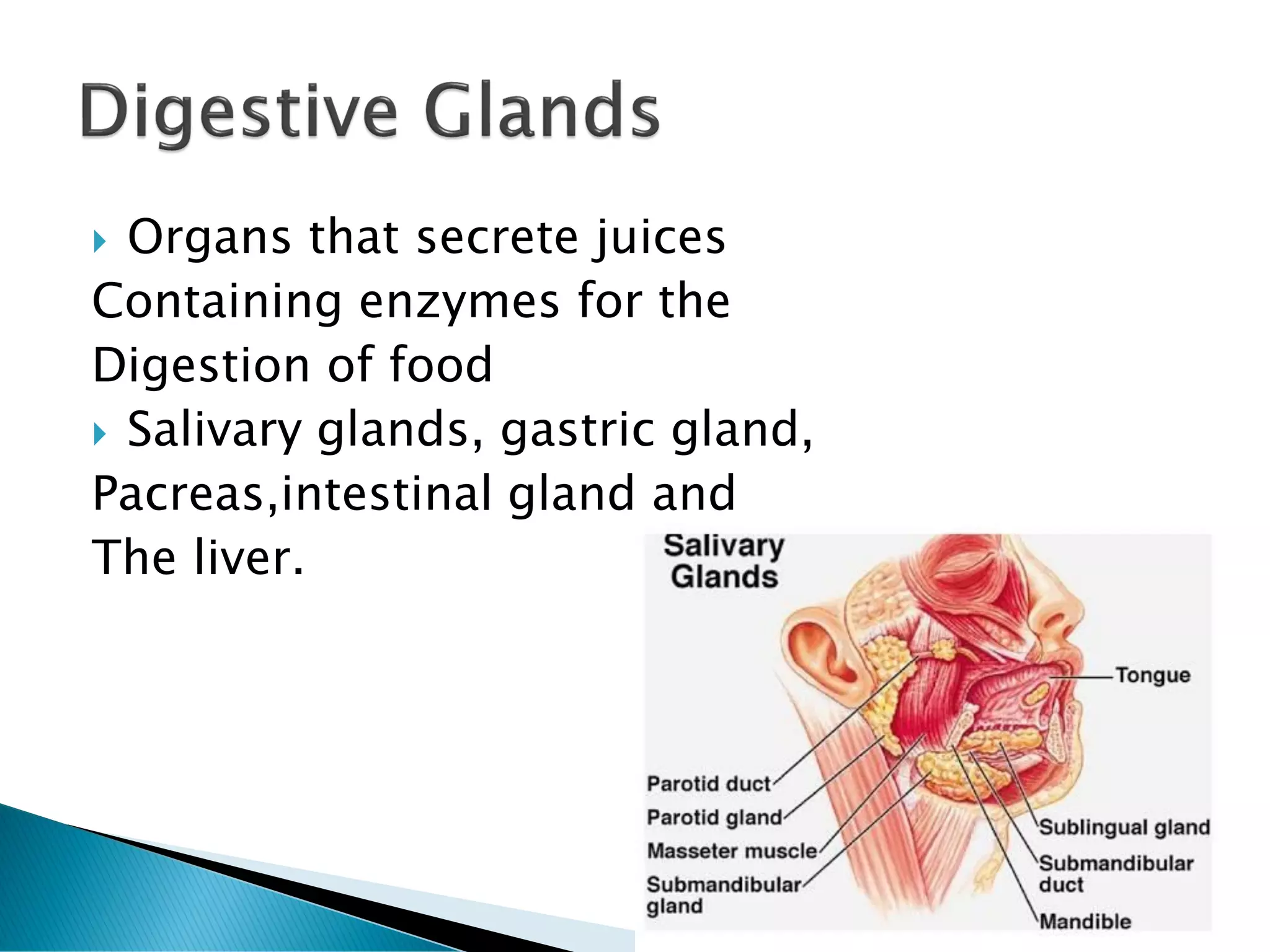 Digestive Glands

Organs that secrete juices Containing enzymes for the Digestion of food

Salivary glands, gastric gland, Pacreas,intestinal gland and The liver.

Salivary Glands

Tongue

Parotid duct
Parotid gland
Masseter muscle
Submandibular gland

Sublingual gland
Submandibular duct
Mandible